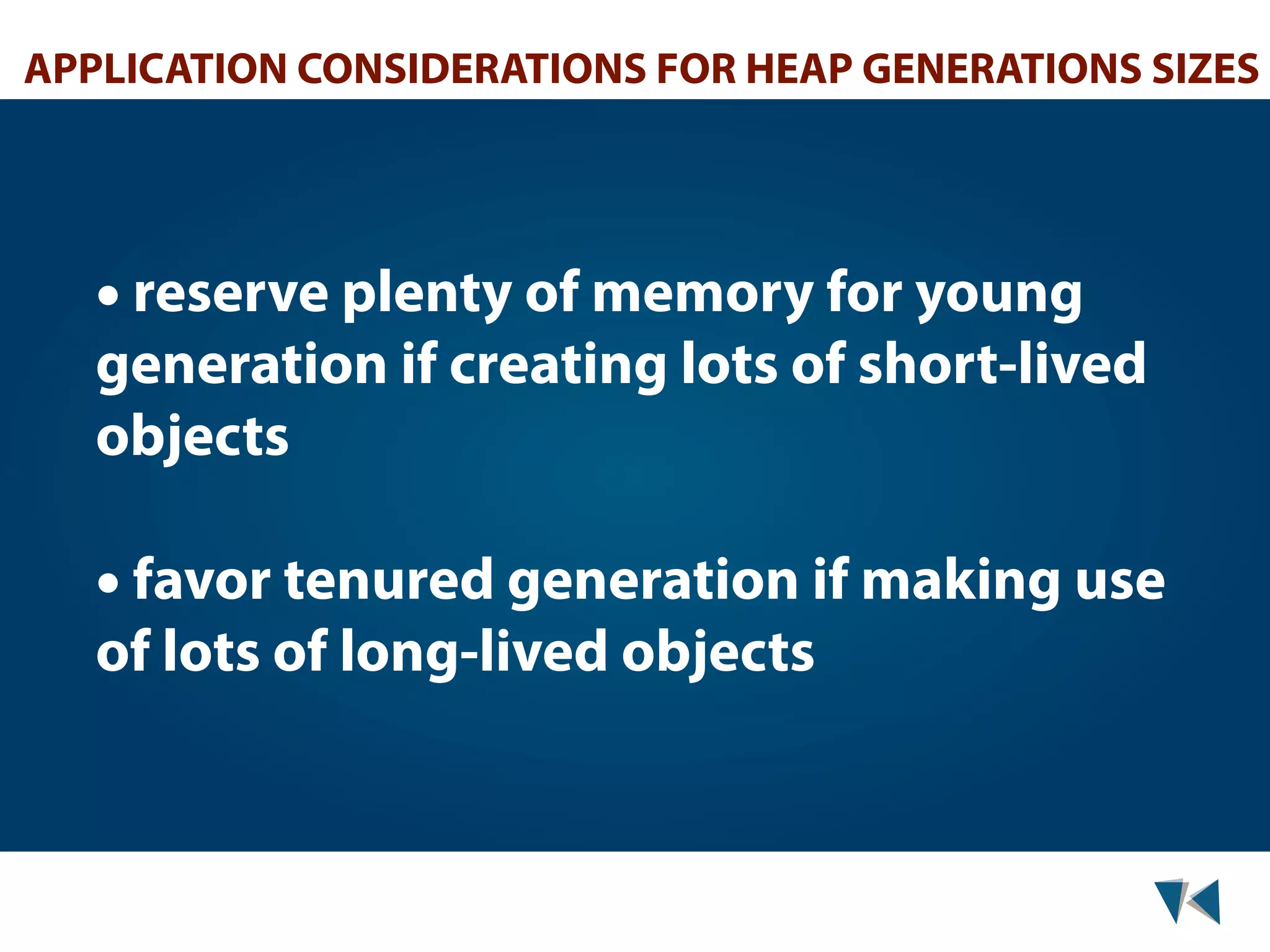 APPLICATION CONSIDERATIONS FOR HEAP GENERATIONS SIZES

• reserve plenty of memory for young generation if creating lots of short-lived objects

• favor tenured generation if making use of lots of long-lived objects